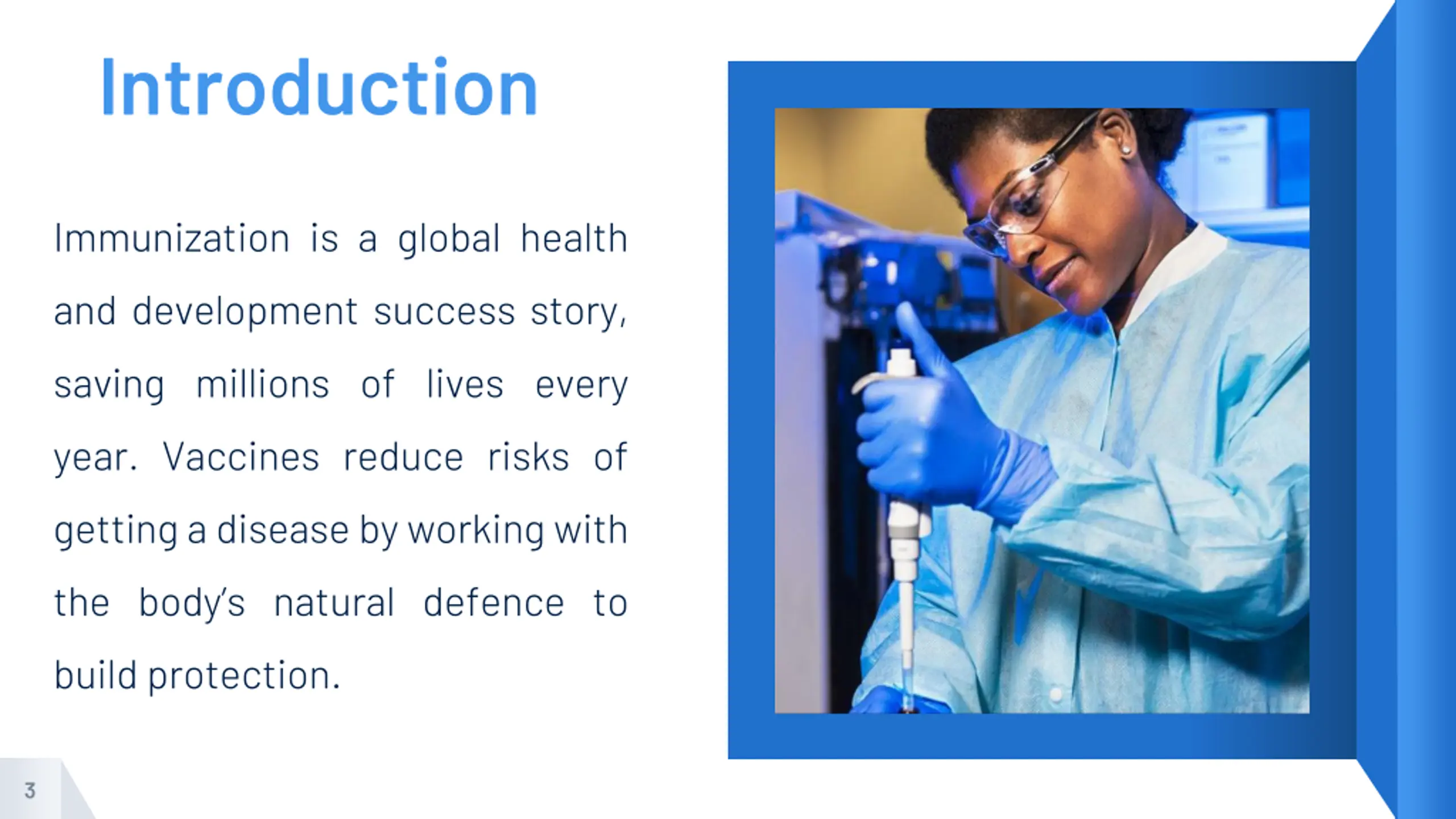 Introduction

Immunization is a global health and development success story, saving millions of lives every year. Vaccines reduce risks of getting a disease by working with the body's natural defence to build protection.

3